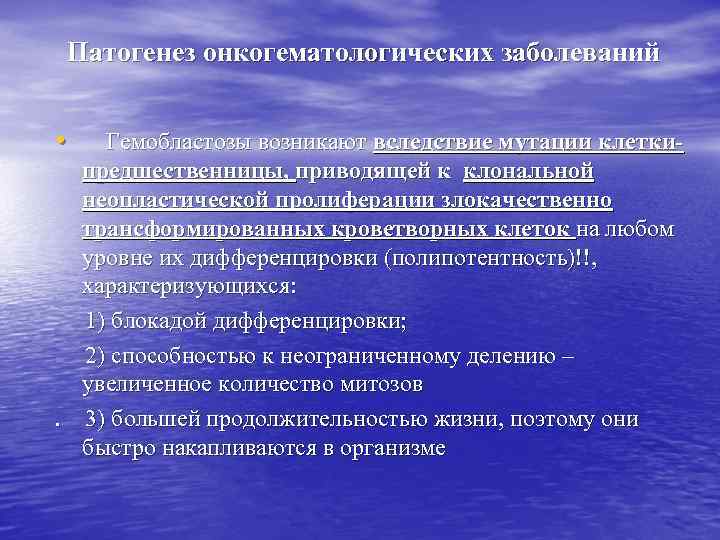 Патогенез онкогематологических заболеваний

• Гемобластозы возникают вследствие мутации клетки-предшественницы, приводящей к клональной неопластической пролиферации злокачественно трансформированных кроветворных клеток на любом уровне их дифференцировки (полипотентность)!!, характеризующихся:

1) блокадой дифференцировки;

2) способностью к неограниченному делению – увеличенное количество митозов

. 3) большей продолжительностью жизни, поэтому они быстро накапливаются в организме